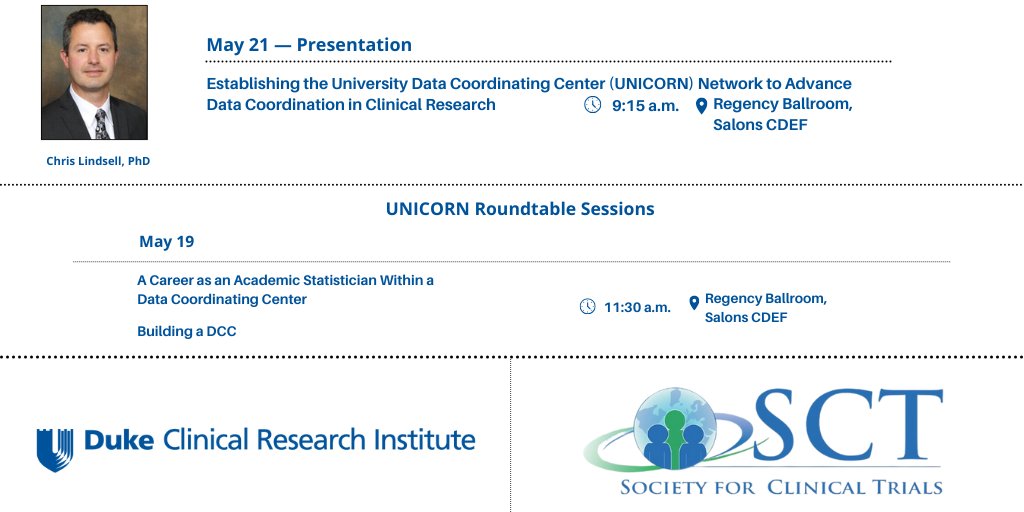 Chris Lindsell, PhD

May 21 — Presentation

Establishing the University Data Coordinating Center (UNICORN) Network to Advance Data Coordination in Clinical Research

9:15 a.m.

Regency Ballroom, Salons CDEF

UNICORN Roundtable Sessions

May 19

A Career as an Academic Statistician Within a Data Coordinating Center

Building a DCC

11:30 a.m.

Regency Ballroom, Salons CDEF

Duke Clinical Research Institute

SCT

SOCIETY FOR CLINICAL TRIALS